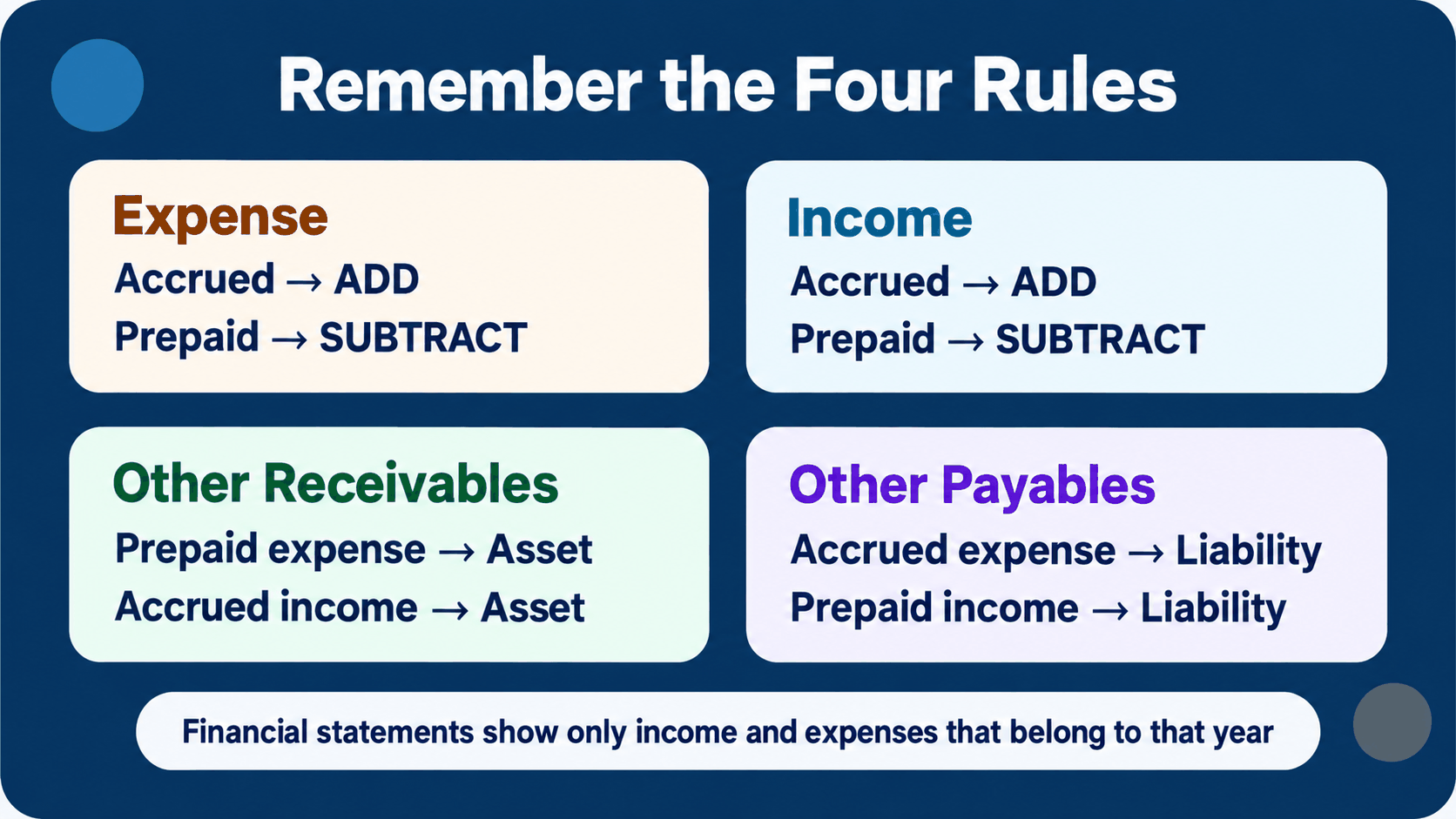 Remember the Four Rules

Expense
Accrued → ADD
Prepaid → SUBTRACT

Income
Accrued → ADD
Prepaid → SUBTRACT

Other Receivables
Prepaid expense → Asset
Accrued income → Asset

Other Payables
Accrued expense → Liability
Prepaid income → Liability

Financial statements show only income and expenses that belong to that year